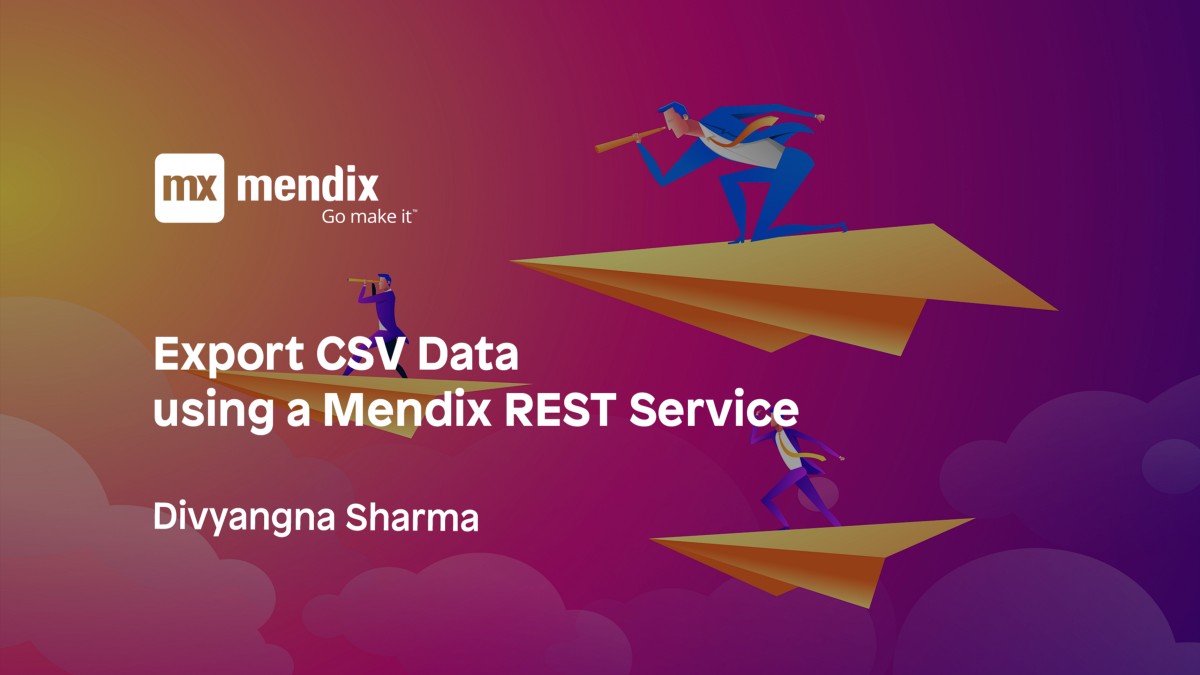 mx mendix
Go make it™

Export CSV Data
using a Mendix REST Service

Divyangna Sharma